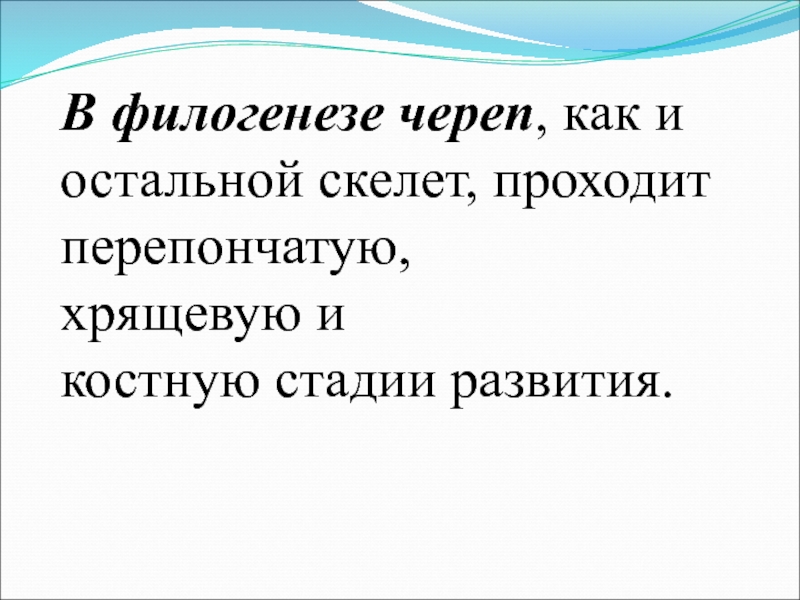 В филогенезе череп, как и остальной скелет, проходит перепончатую, хрящевую и костную стадии развития.